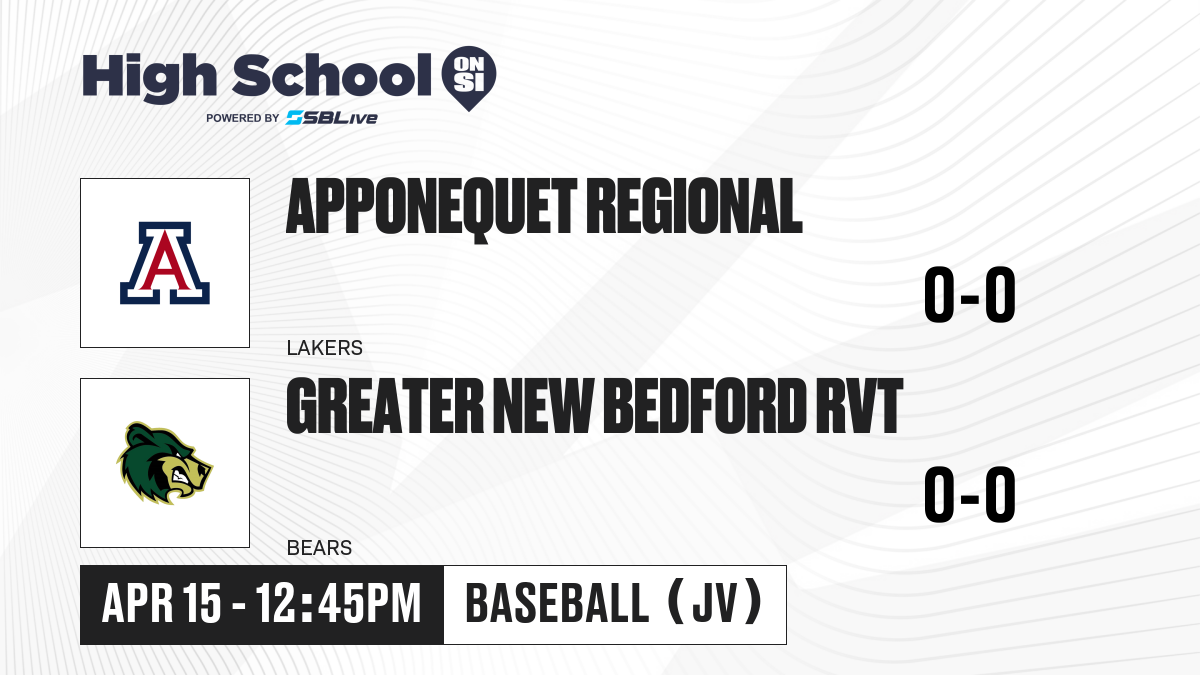 High School ON SI
POWERED BY SBLive

A

APPONEQUET REGIONAL

0-0

LAKERS

GREATER NEW BEDFORD RVT

0-0

BEARS

APR 15 - 12:45PM

BASEBALL (JV)